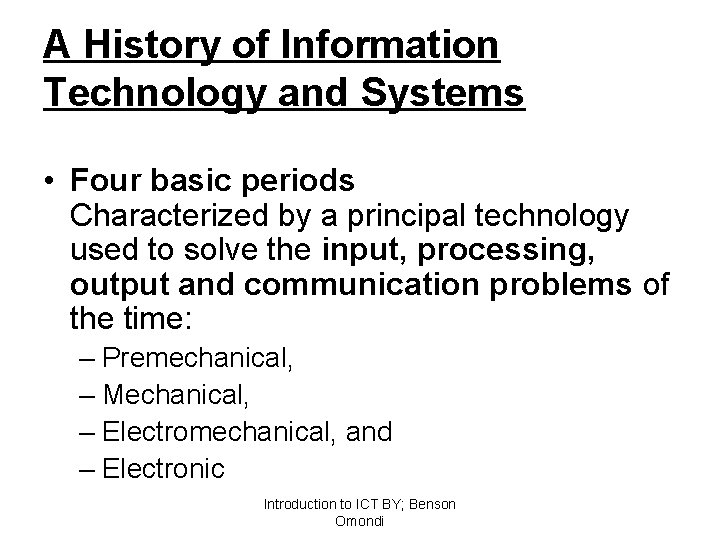 A History of Information Technology and Systems

• Four basic periods
Characterized by a principal technology used to solve the input, processing, output and communication problems of the time:
– Premechanical,
– Mechanical,
– Electromechanical, and
– Electronic

Introduction to ICT BY; Benson Omondi